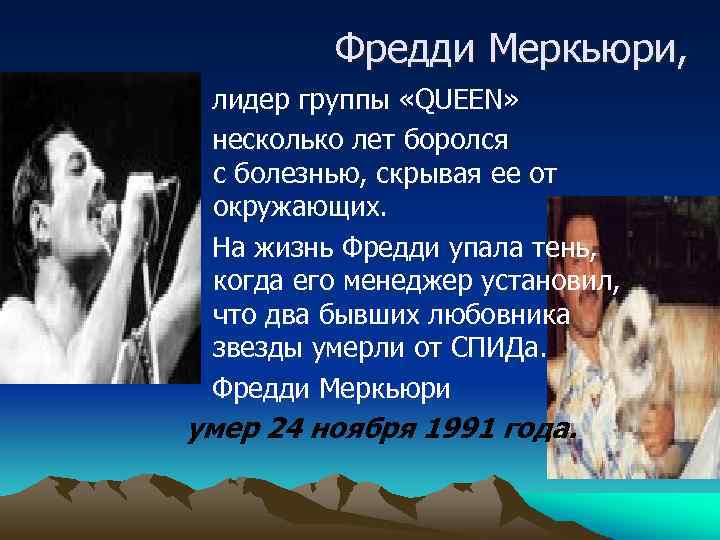 Фредди Меркьюри,

лидер группы «QUEEN»

несколько лет боролся с болезнью, скрывая ее от окружающих.

На жизнь Фредди упала тень, когда его менеджер установил, что два бывших любовника звезды умерли от СПИДа.

Фредди Меркьюри

умер 24 ноября 1991 года.